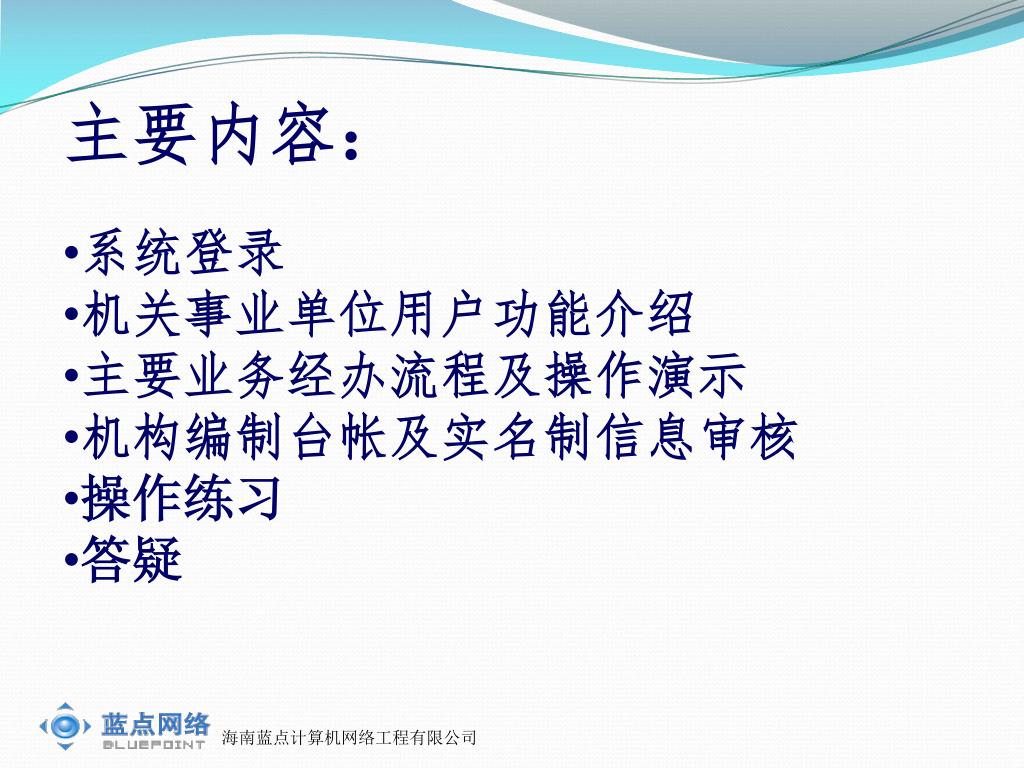 主要内容：

•系统登录
•机关事业单位用户功能介绍
•主要业务经办流程及操作演示
•机构编制台帐及实名制信息审核
•操作练习
•答疑

蓝点网络
BLUEPOINT
海南蓝点计算机网络工程有限公司